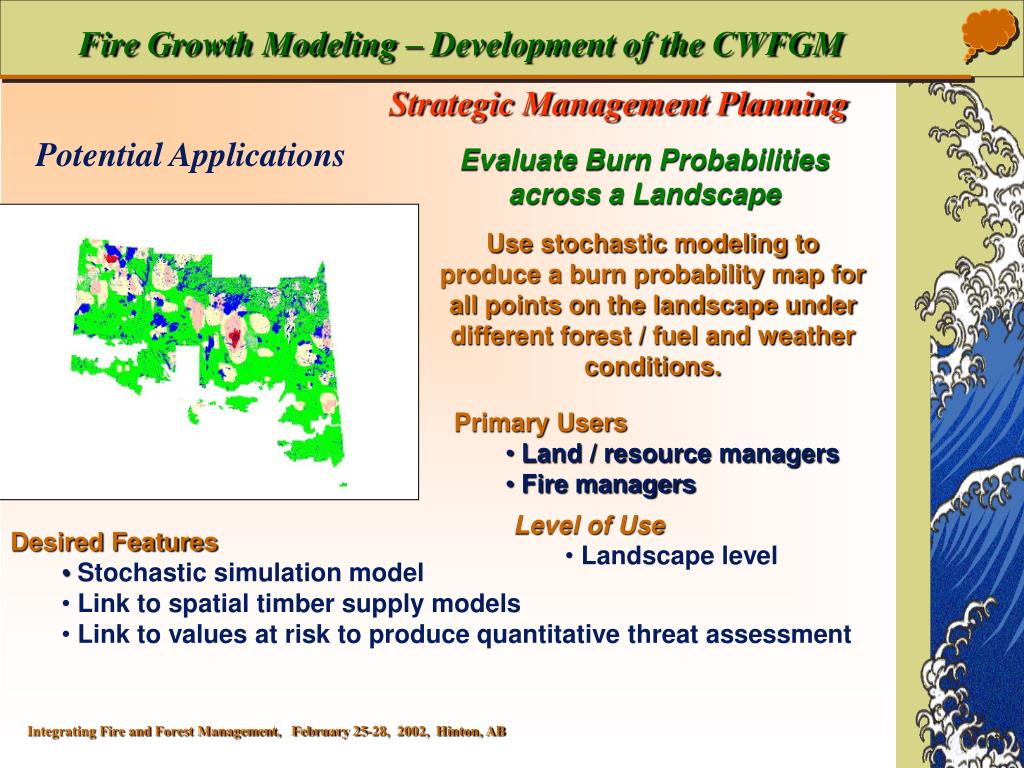 Fire Growth Modeling – Development of the CWFGM

Strategic Management Planning

Potential Applications

Evaluate Burn Probabilities across a Landscape

Use stochastic modeling to produce a burn probability map for all points on the landscape under different forest / fuel and weather conditions.

Primary Users
• Land / resource managers
• Fire managers

Level of Use
• Landscape level

Desired Features
• Stochastic simulation model
• Link to spatial timber supply models
• Link to values at risk to produce quantitative threat assessment

Integrating Fire and Forest Management, February 25-28, 2002, Hinton, AB